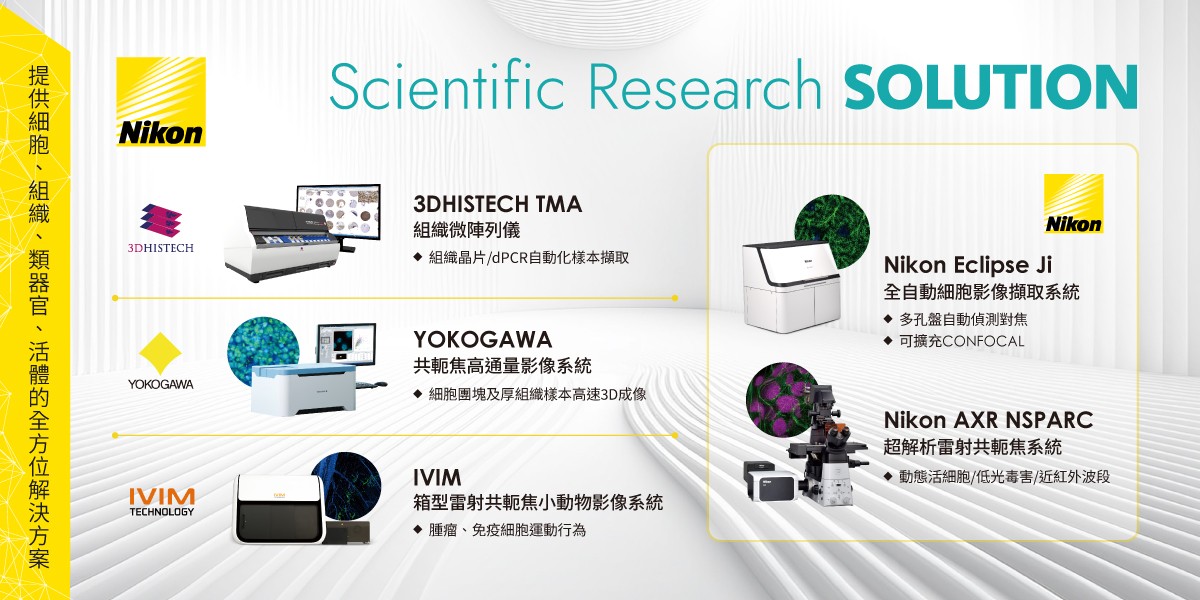 提供細胞、組織、類器官、活體的全方位解決方案

Nikon

Scientific Research SOLUTION

3DHISTECH

3DHISTECH TMA
組織微陣列儀
◆ 組織晶片/dPCR自動化樣本擷取

YOKOGAWA

YOKOGAWA
共軛焦高通量影像系統
◆ 細胞團塊及厚組織樣本高速3D成像

IVIM TECHNOLOGY

IVIM
箱型雷射共軛焦小動物影像系統
◆ 腫瘤、免疫細胞運動行為

Nikon

Nikon Eclipse Ji
全自動細胞影像擷取系統
◆ 多孔盤自動偵測對焦
◆ 可擴充CONFOCAL

Nikon AXR NSPARC
超解析雷射共軛焦系統
◆ 動態活細胞/低光毒害/近紅外波段